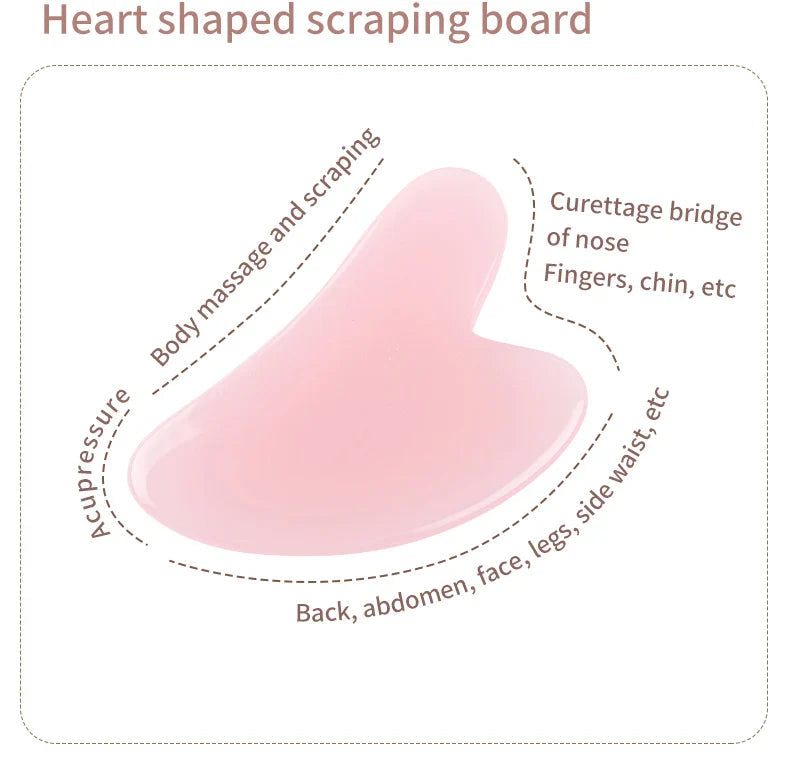 Heart shaped scraping board

Body massage and scraping

Curettage bridge of nose
Fingers, chin, etc

Acupressure

Back, abdomen, face, legs, side waist, etc